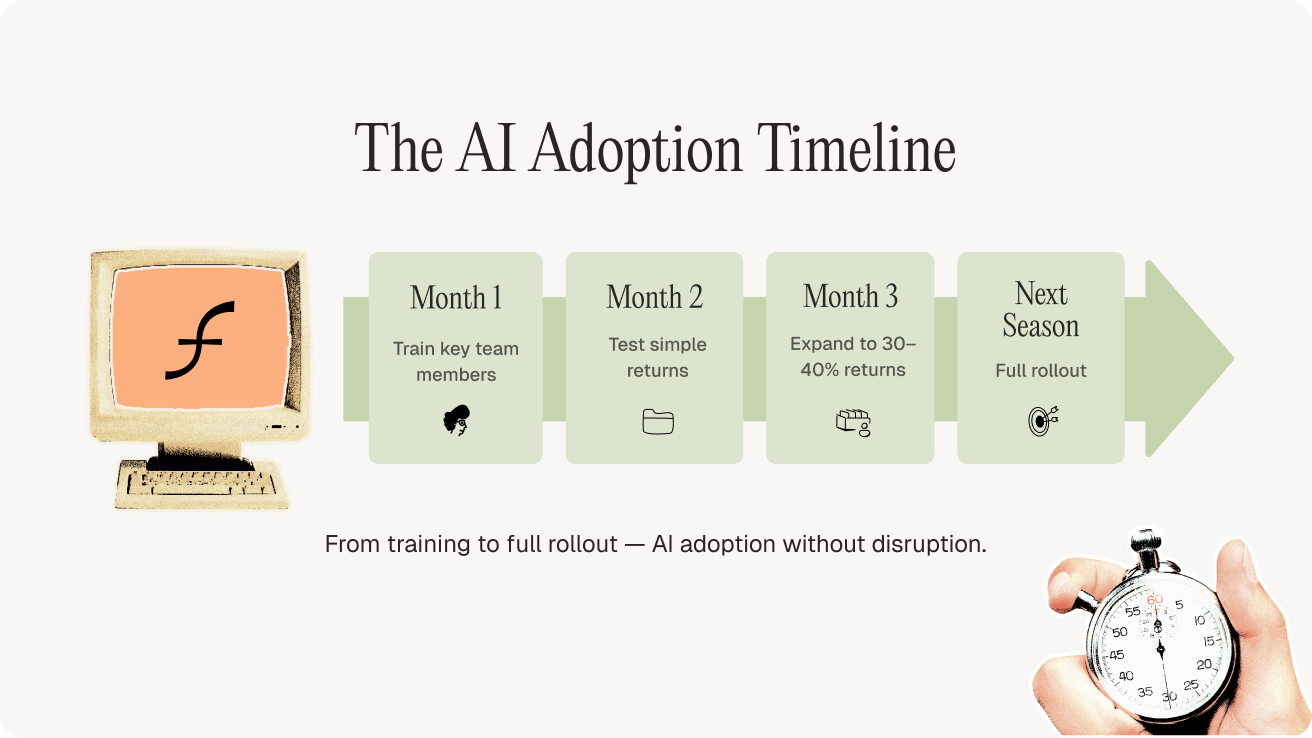 The AI Adoption Timeline

Month 1
Train key team members

Month 2
Test simple returns

Month 3
Expand to 30–40% returns

Next Season
Full rollout

From training to full rollout — AI adoption without disruption.

60
5
10
15
20
25
30
35
40
45
50
55